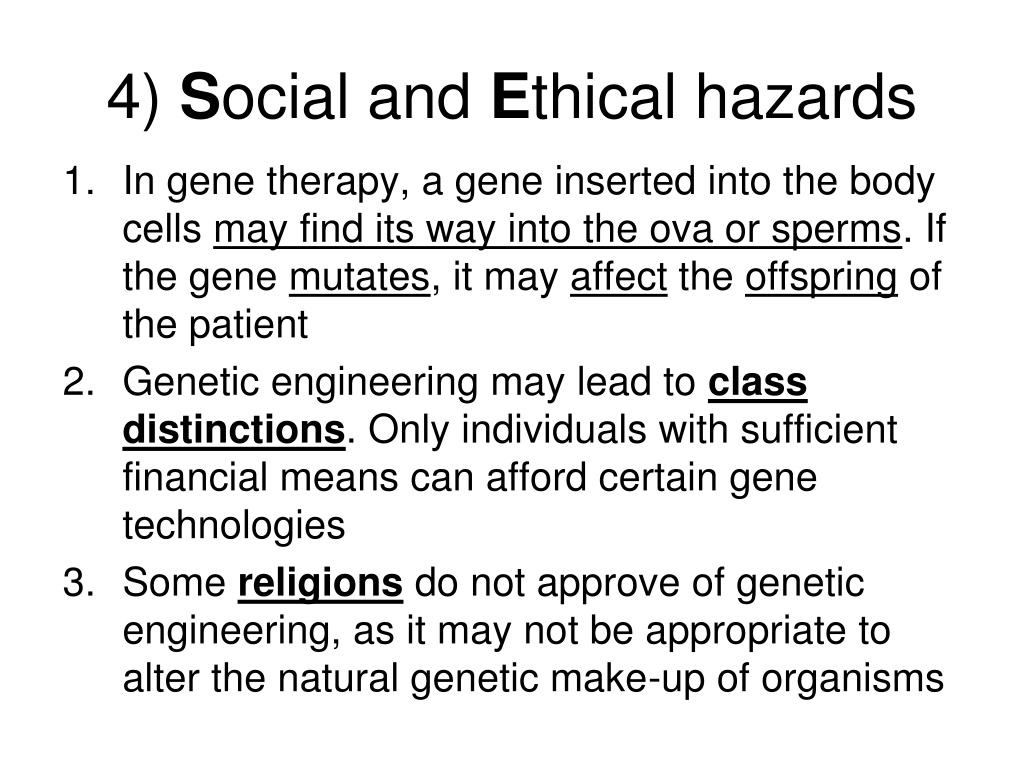 4) Social and Ethical hazards

1. In gene therapy, a gene inserted into the body cells may find its way into the ova or sperms. If the gene mutates, it may affect the offspring of the patient
2. Genetic engineering may lead to class distinctions. Only individuals with sufficient financial means can afford certain gene technologies
3. Some religions do not approve of genetic engineering, as it may not be appropriate to alter the natural genetic make-up of organisms